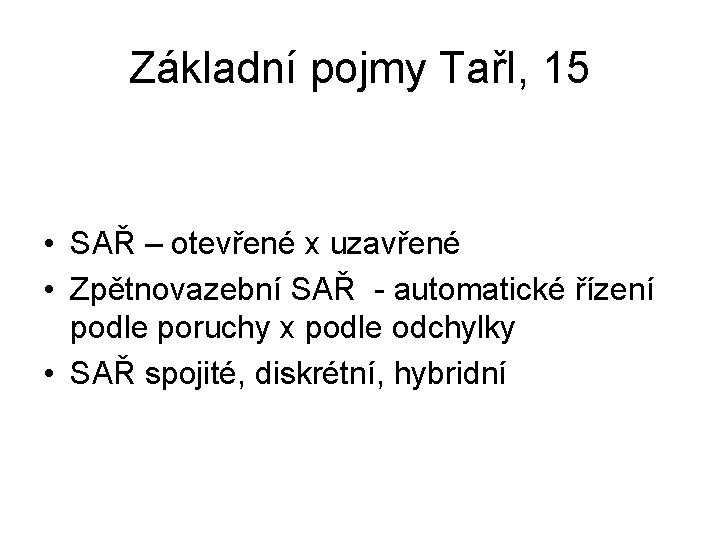 Základní pojmy Tařl, 15

• SAŘ – otevřené x uzavřené
• Zpětnovazební SAŘ - automatické řízení podle poruchy x podle odchylky
• SAŘ spojité, diskrétní, hybridní